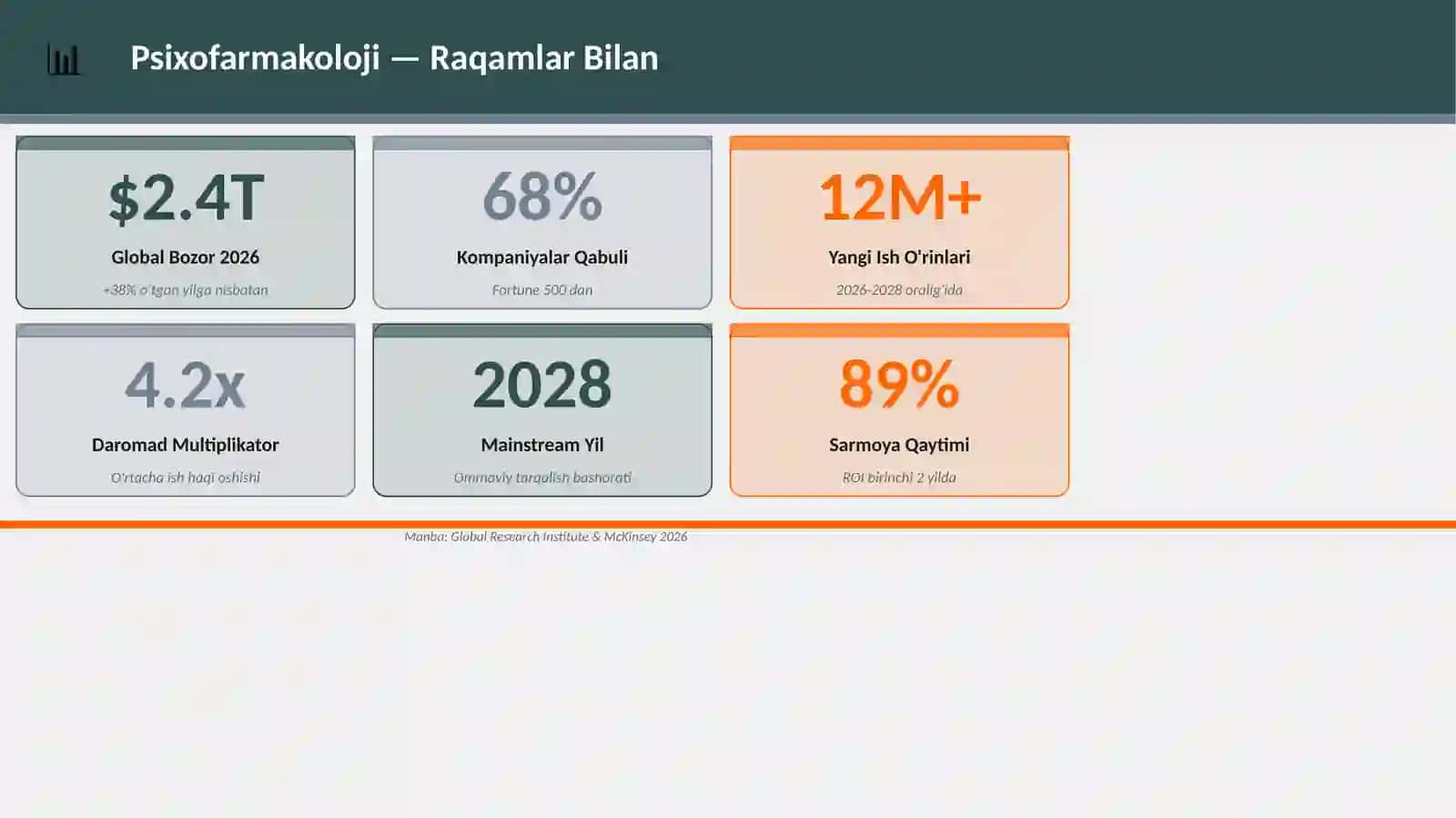 Psixofarmakoloji — Raqamlar Bilan

$2.4T
Global Bozor 2026
+38% o'tgan yilga nisbatan

68%
Kompaniyalar Qabuli
Fortune 500 dan

12M+
Yangi Ish O'rinlari
2026-2028 oralig'ida

4.2x
Daromad Multiplikator
O'rtacha ish haqi oshishi

2028
Mainstream Yil
Ommaviy tarqalish bashorati

89%
Sarmoya Qaytimi
ROI birinchi 2 yilda

Manba: Global Research Institute & McKinsey 2026